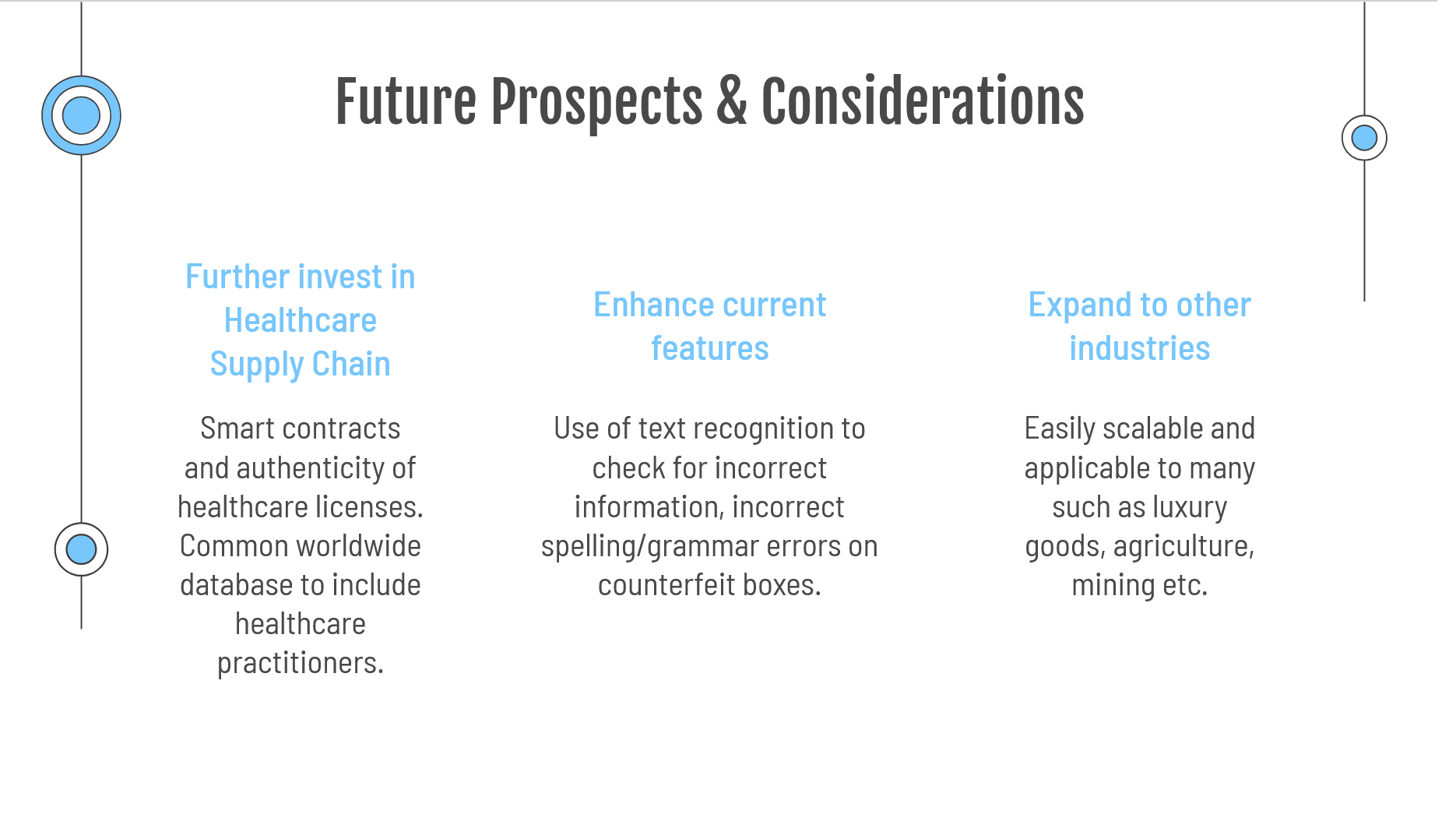 Future Prospects & Considerations

Further invest in Healthcare Supply Chain

Smart contracts and authenticity of healthcare licenses. Common worldwide database to include healthcare practitioners.

Enhance current features

Use of text recognition to check for incorrect information, incorrect spelling/grammar errors on counterfeit boxes.

Expand to other industries

Easily scalable and applicable to many such as luxury goods, agriculture, mining etc.